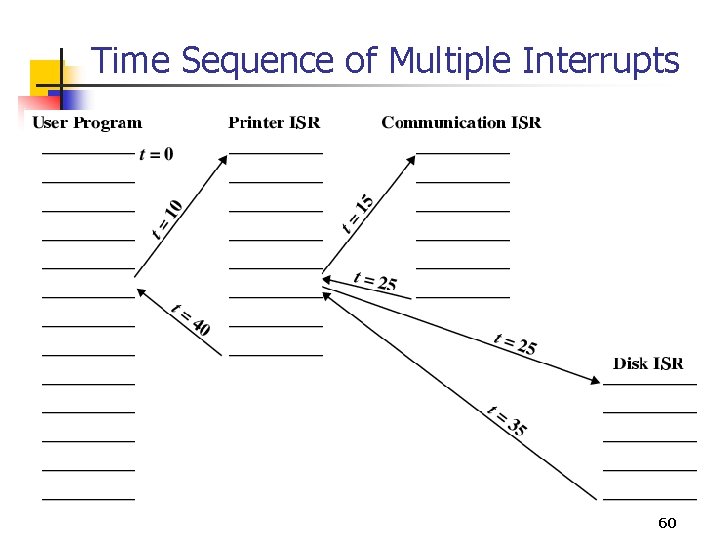 Time Sequence of Multiple Interrupts

User Program

Printer ISR

Communication ISR

$t = 0$

$t = 10$

$t = 15$

$t = 25$

$t = 40$

$t = 25$

Disk ISR

$t = 35$

60